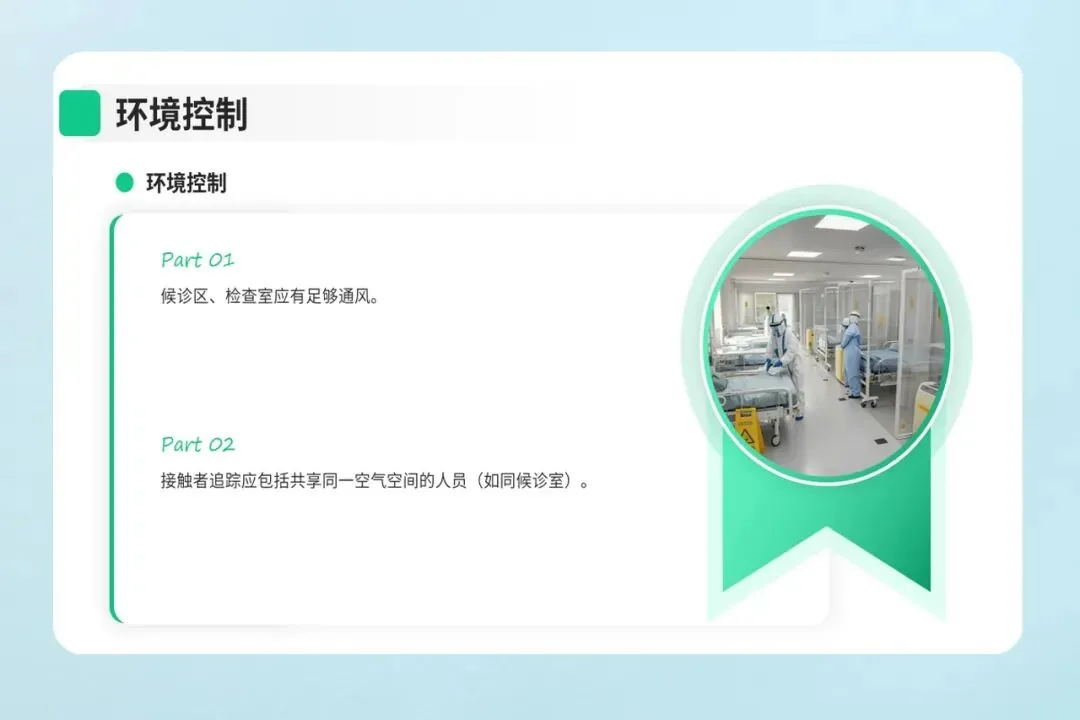 环境控制

环境控制

Part 01

候诊区、检查室应有足够通风。

Part 02

接触者追踪应包括共享同一空气空间的人员（如同候诊室）。